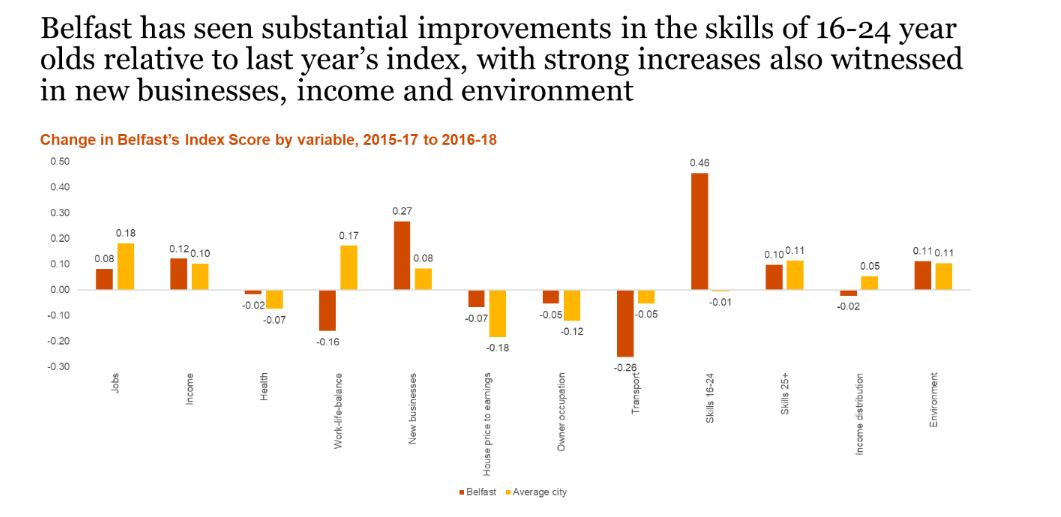 Belfast has seen substantial improvements in the skills of 16-24 year olds relative to last year's index, with strong increases also witnessed in new businesses, income and environment

Change in Belfast's Index Score by variable, 2015-17 to 2016-18

0.50
0.40
0.30
0.20
0.10
0.00
-0.10
-0.20
-0.30

0.08 0.18
0.12 0.10
-0.02 -0.07
-0.16 0.17
0.27 0.08
-0.07 -0.18
-0.05 -0.12
-0.26 -0.05
0.46 -0.01
0.10 0.11
-0.02 0.05
0.11 0.11

Jobs
Income
Health
Work-life-balance
New businesses
House price to earnings
Owner occupation
Transport
Skills 16-24
Skills 25+
Income distribution
Environment

Belfast Average city